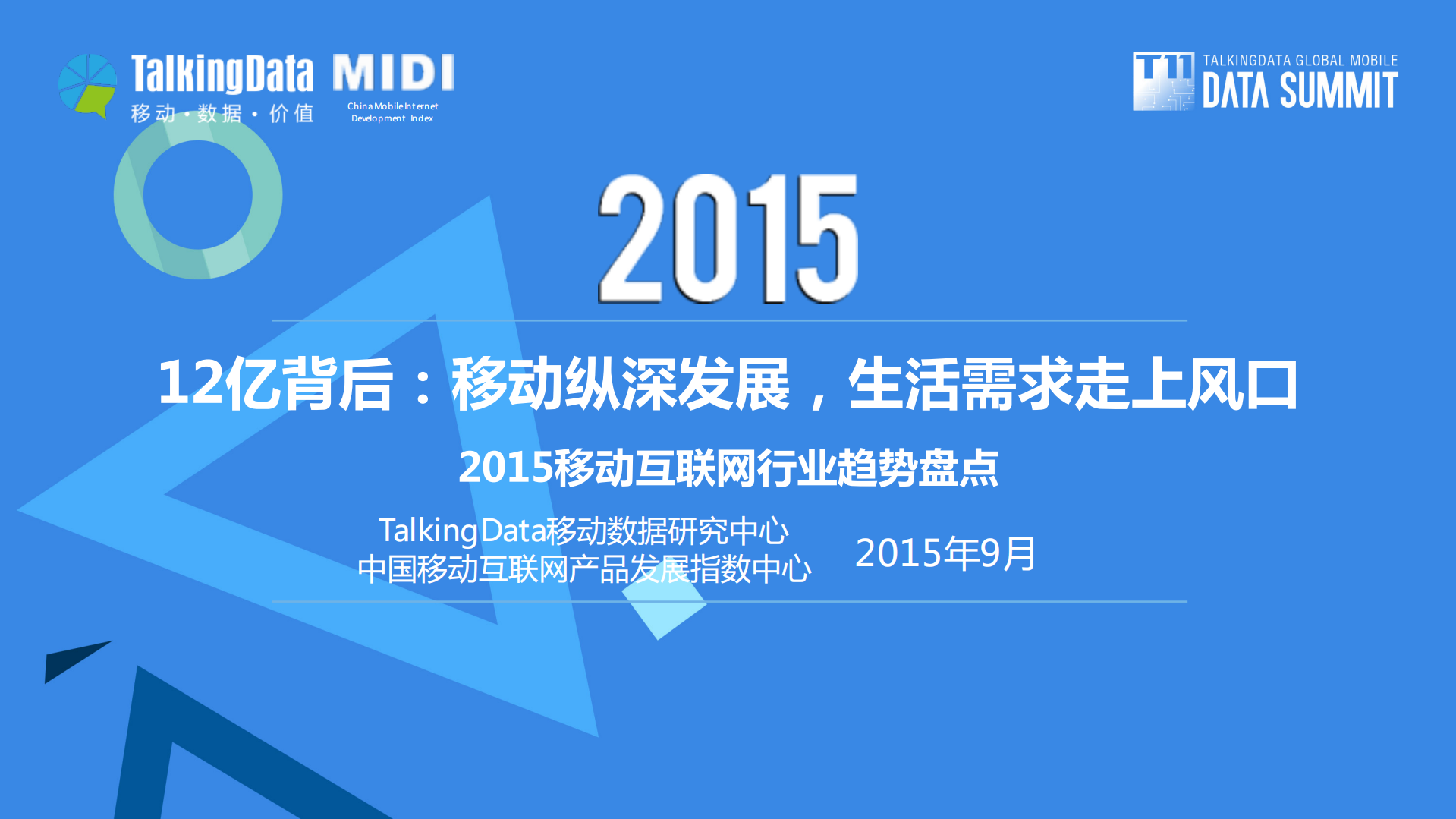 TalkingData
移动·数据·价值

MIDI
China Mobile Internet Development Index

T11
TALKINGDATA GLOBAL MOBILE
DATA SUMMIT

2015

12亿背后：移动纵深发展，生活需求走上风口

2015移动互联网行业趋势盘点

TalkingData移动数据研究中心
中国移动互联网产品发展指数中心

2015年9月